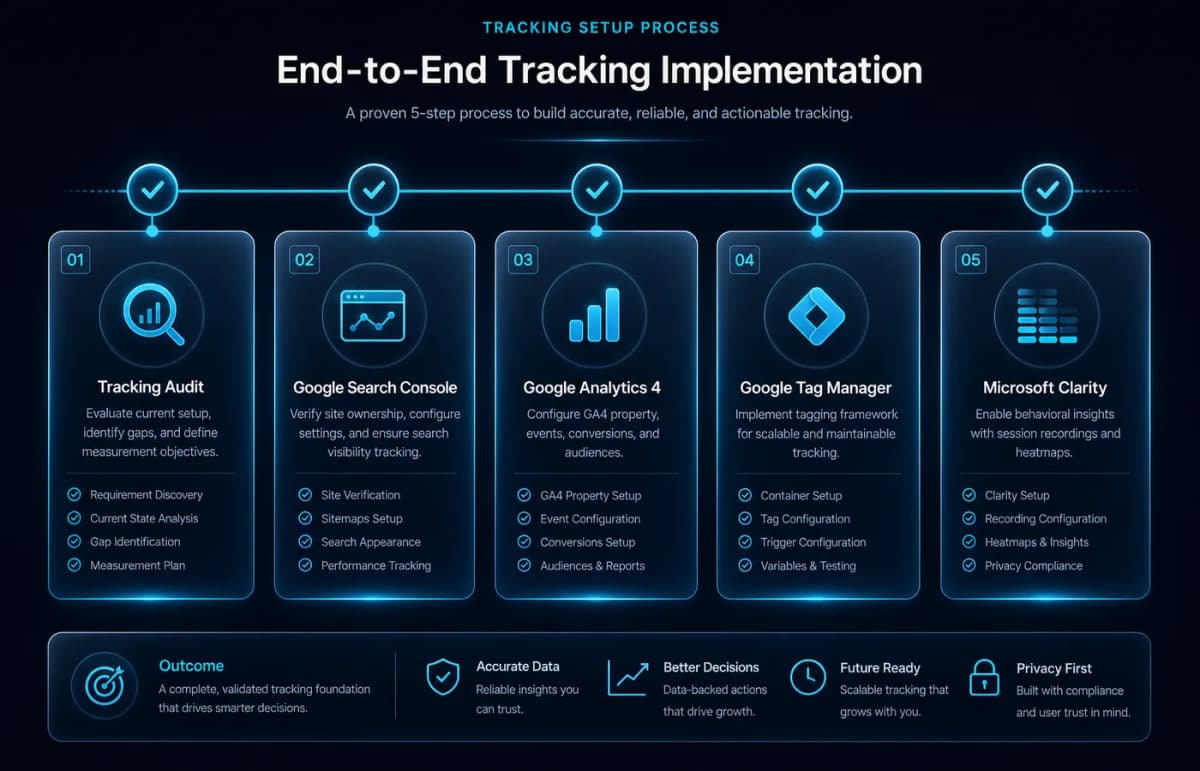 TRACKING SETUP PROCESS

End-to-End Tracking Implementation

A proven 5-step process to build accurate, reliable, and actionable tracking.

01

Tracking Audit

Evaluate current setup, identify gaps, and define measurement objectives.

Requirement Discovery
Current State Analysis
Gap Identification
Measurement Plan

02

Google Search Console

Verify site ownership, configure settings, and ensure search visibility tracking.

Site Verification
Sitemaps Setup
Search Appearance
Performance Tracking

03

Google Analytics 4

Configure GA4 property, events, conversions, and audiences.

GA4 Property Setup
Event Configuration
Conversions Setup
Audiences & Reports

04

Google Tag Manager

Implement tagging framework for scalable and maintainable tracking.

Container Setup
Tag Configuration
Trigger Configuration
Variables & Testing

05

Microsoft Clarity

Enable behavioral insights with session recordings and heatmaps.

Clarity Setup
Recording Configuration
Heatmaps & Insights
Privacy Compliance

Outcome
A complete, validated tracking foundation that drives smarter decisions.

Accurate Data
Reliable insights you can trust.

Better Decisions
Data-backed actions that drive growth.

Future Ready
Scalable tracking that grows with you.

Privacy First
Built with compliance and user trust in mind.